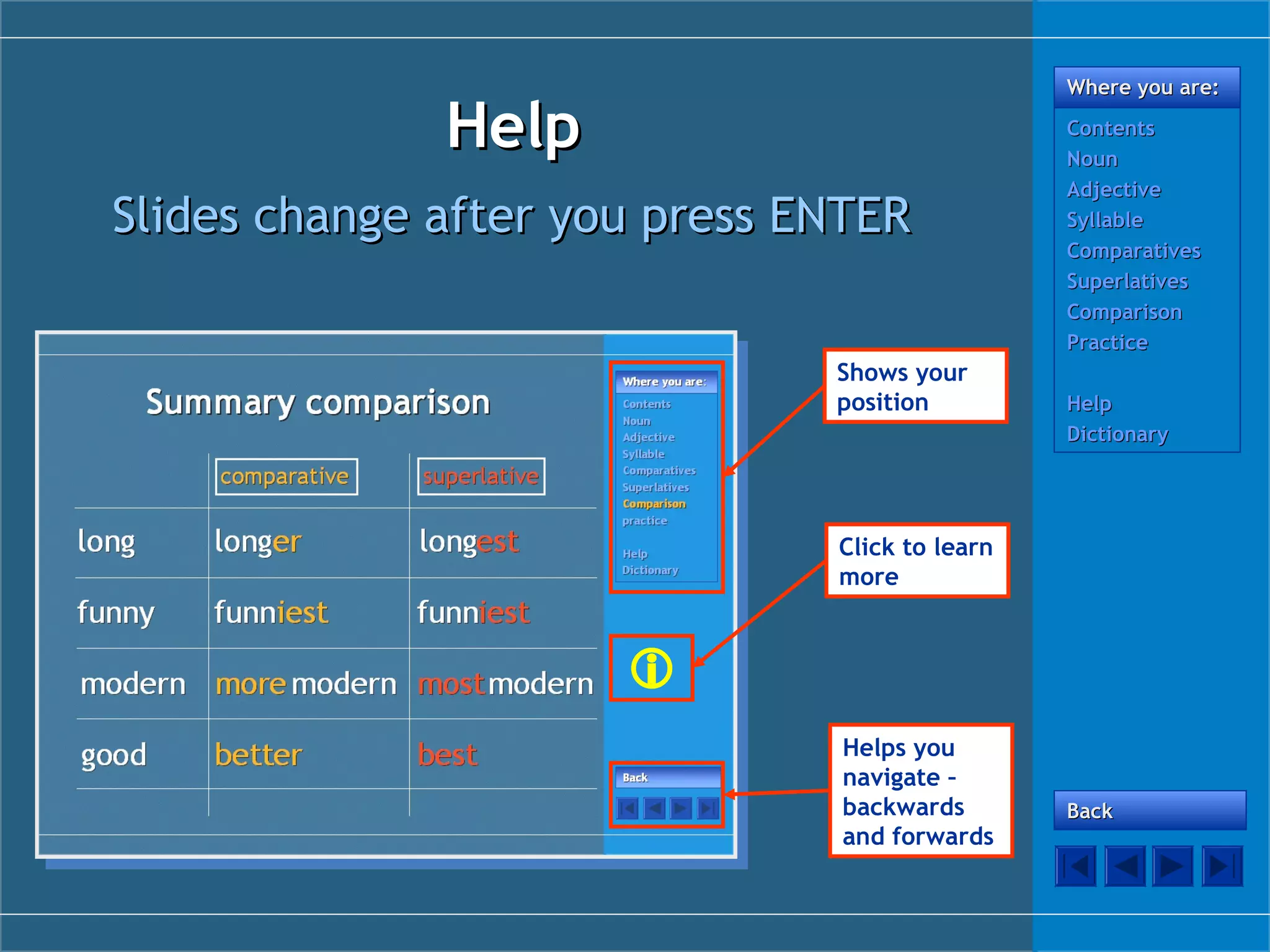 Help

Slides change after you press ENTER

Summary comparison

| | comparative | superlative |
|---|---|---|
| long | longer | longest |
| funny | funniest | funniest |
| modern | more modern | most modern |
| good | better | best |

Where you are:
Contents
Noun
Adjective
Syllable
Comparatives
Superlatives
Comparison
practice

Help
Dictionary

Back

Shows your position

Click to learn more

Helps you navigate - backwards and forwards

Where you are:
Contents
Noun
Adjective
Syllable
Comparatives
Superlatives
Comparison
Practice

Help
Dictionary

Back